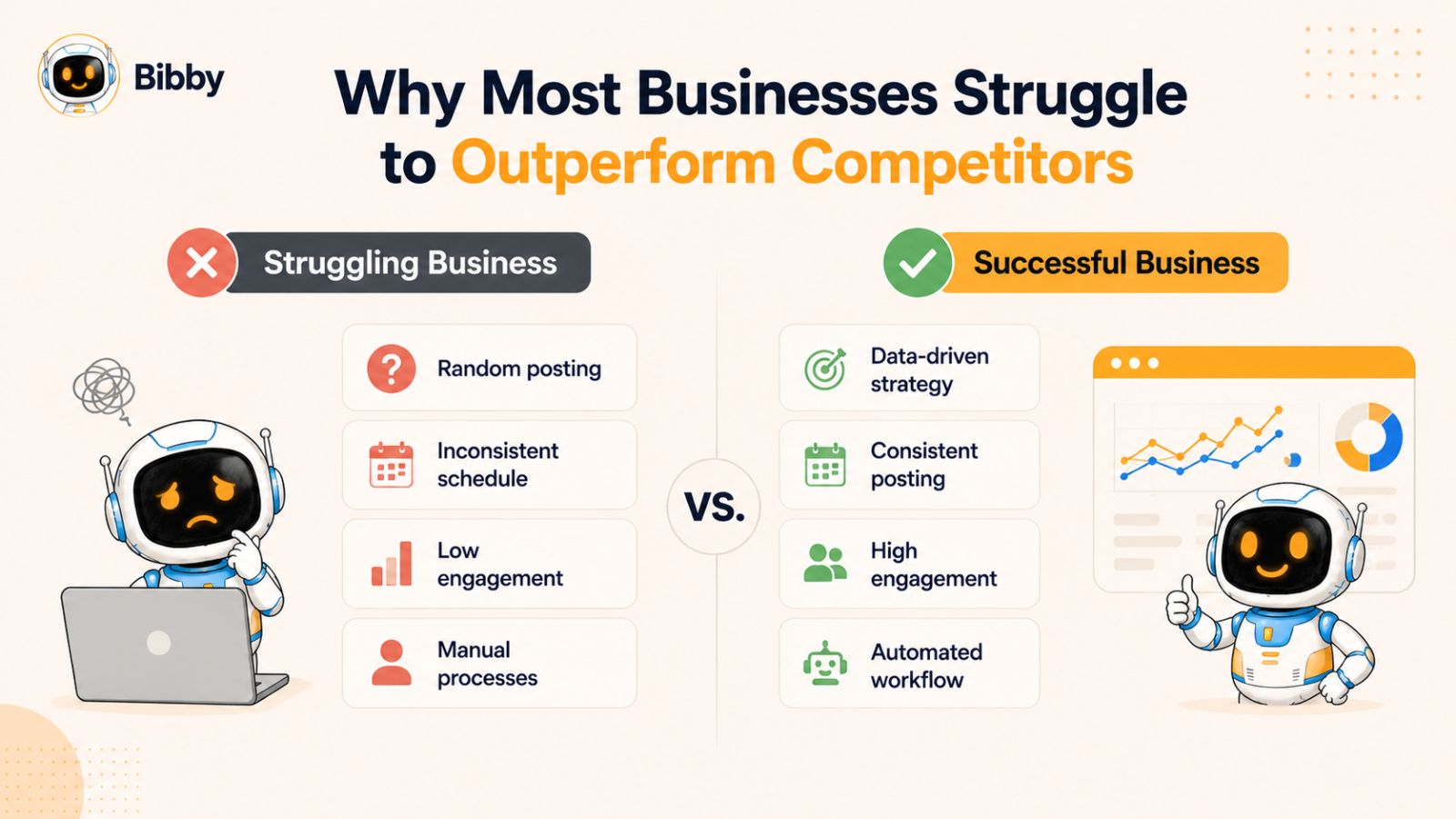 Bibby

Why Most Businesses Struggle to Outperform Competitors

Struggling Business

Random posting

Inconsistent schedule

Low engagement

Manual processes

VS.

Successful Business

Data-driven strategy

Consistent posting

High engagement

Automated workflow